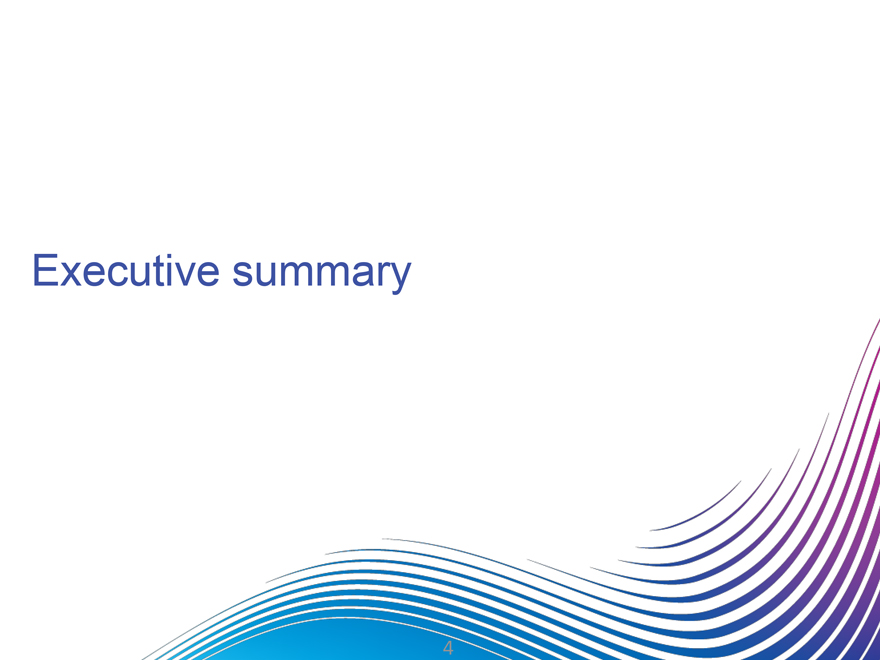 Executive summary

4